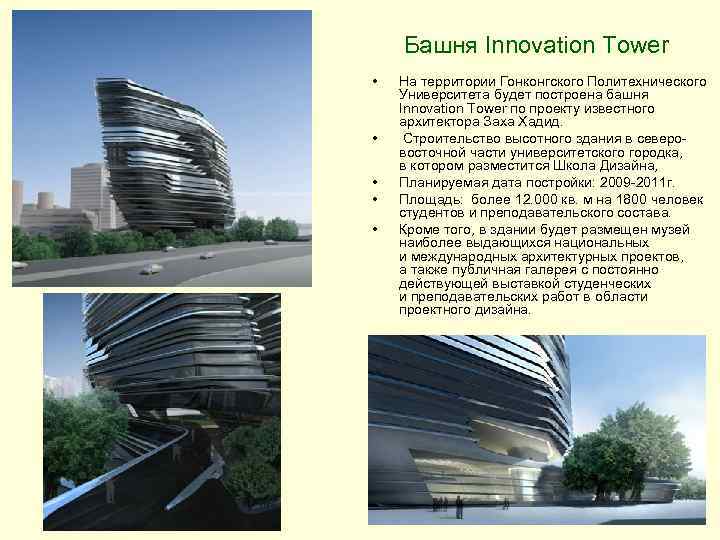 Башня Innovation Tower

• На территории Гонконгского Политехнического Университета будет построена башня Innovation Tower по проекту известного архитектора Заха Хадид.
• Строительство высотного здания в северо-восточной части университетского городка, в котором разместится Школа Дизайна,
• Планируемая дата постройки: 2009-2011г.
• Площадь: более 12.000 кв. м на 1800 человек студентов и преподавательского состава.
• Кроме того, в здании будет размещен музей наиболее выдающихся национальных и международных архитектурных проектов, а также публичная галерея с постоянно действующей выставкой студенческих и преподавательских работ в области проектного дизайна.